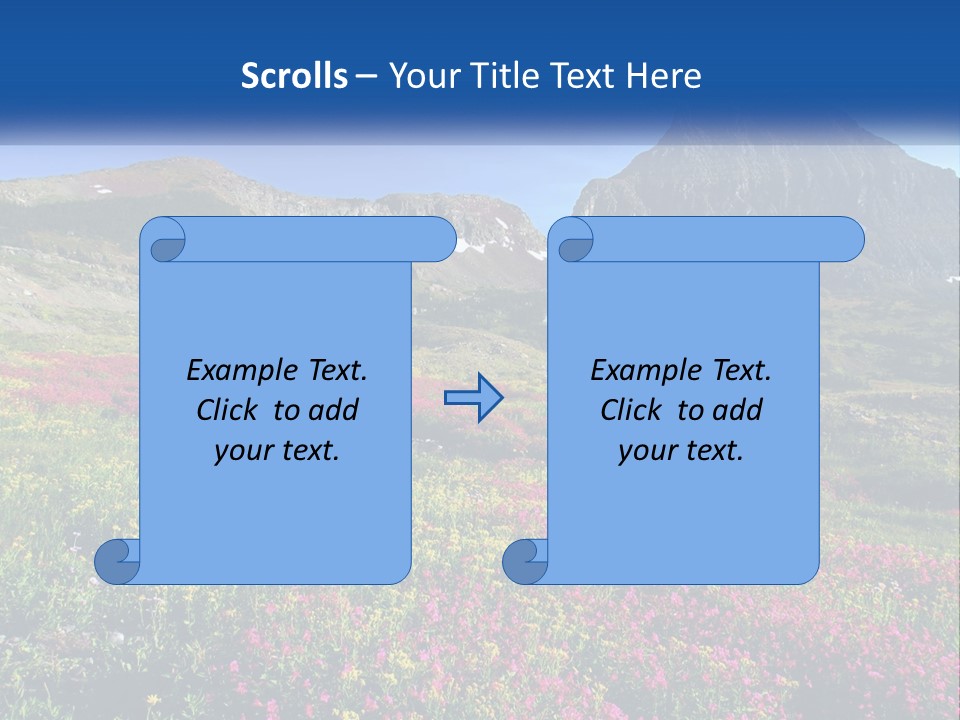 Scrolls – Your Title Text Here

Example Text. Click to add your text.

Example Text. Click to add your text.